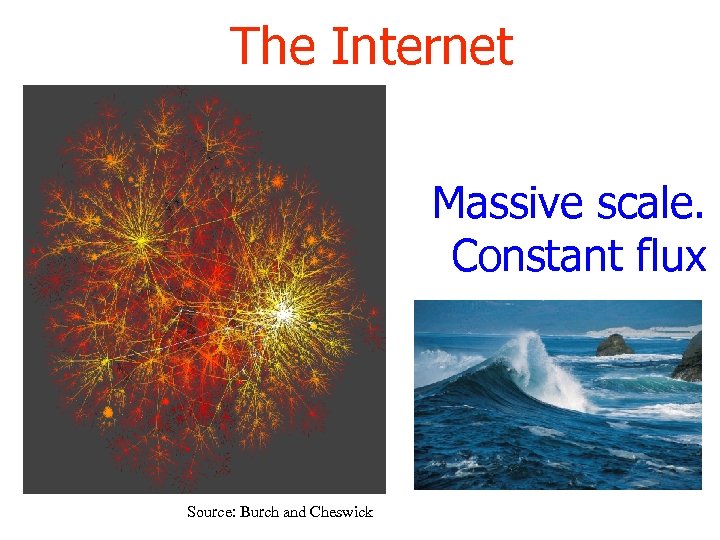 The Internet

Massive scale.
Constant flux

Source: Burch and Cheswick